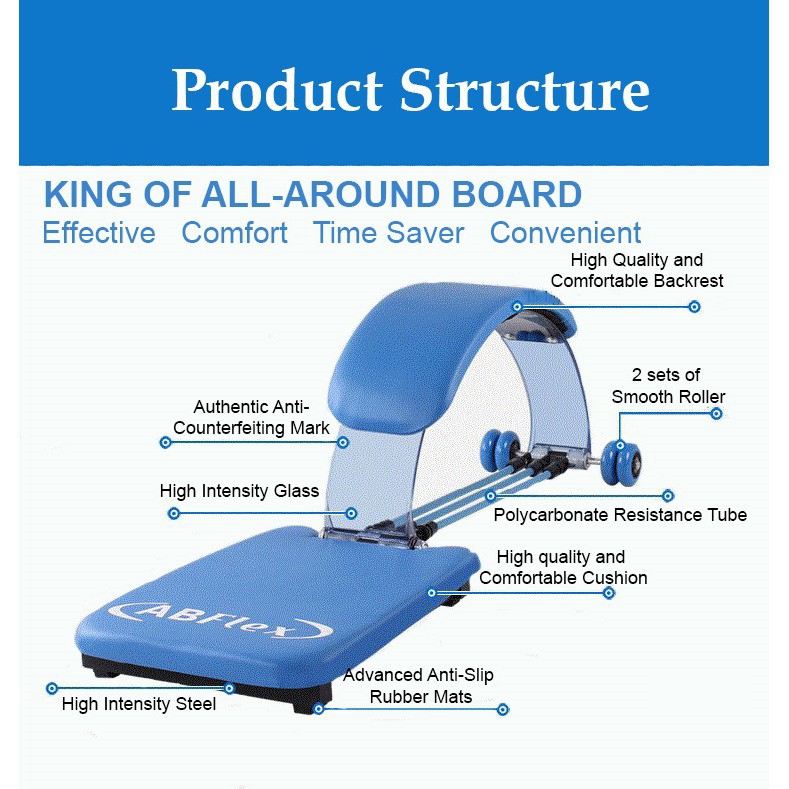 Product Structure

KING OF ALL-AROUND BOARD

Effective Comfort Time Saver Convenient

High Quality and Comfortable Backrest

2 sets of Smooth Roller

Authentic Anti-Counterfeiting Mark

High Intensity Glass

Polycarbonate Resistance Tube

High quality and Comfortable Cushion

ABFlex

Advanced Anti-Slip Rubber Mats

High Intensity Steel